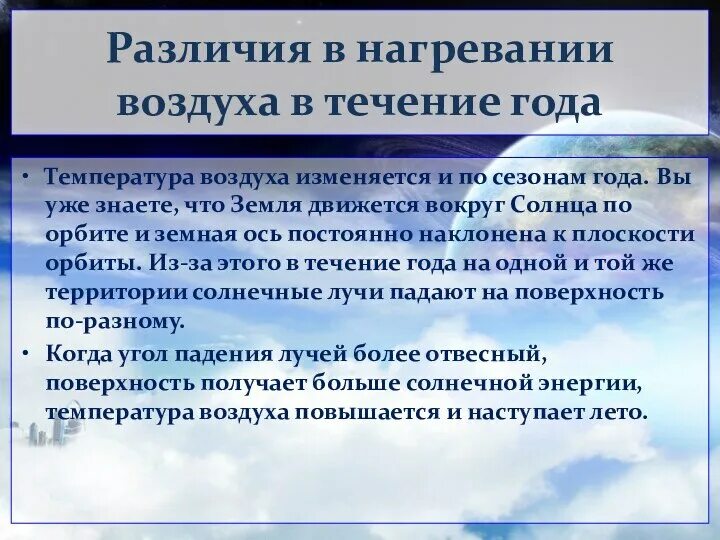 Различия в нагревании воздуха в течение года

• Температура воздуха изменяется и по сезонам года. Вы уже знаете, что Земля движется вокруг Солнца по орбите и земная ось постоянно наклонена к плоскости орбиты. Из-за этого в течение года на одной и той же территории солнечные лучи падают на поверхность по-разному.

• Когда угол падения лучей более отвесный, поверхность получает больше солнечной энергии, температура воздуха повышается и наступает лето.